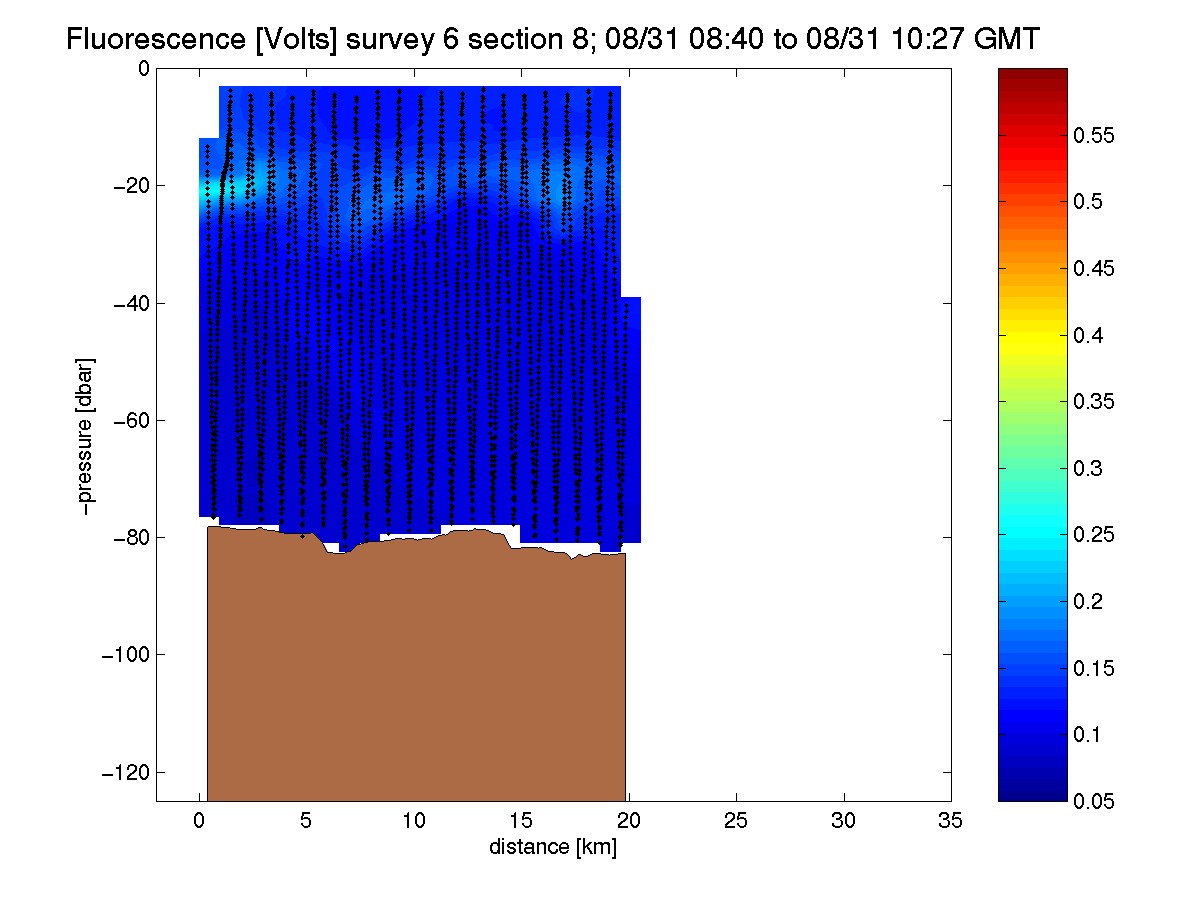 Fluorescence [Volts] survey 6 section 8; 08/31 08:40 to 08/31 10:27 GMT

0
−20
−40
−60
−80
−100
−120

−pressure [dbar]

0
5
10
15
20
25
30
35

distance [km]

0.55
0.5
0.45
0.4
0.35
0.3
0.25
0.2
0.15
0.1
0.05